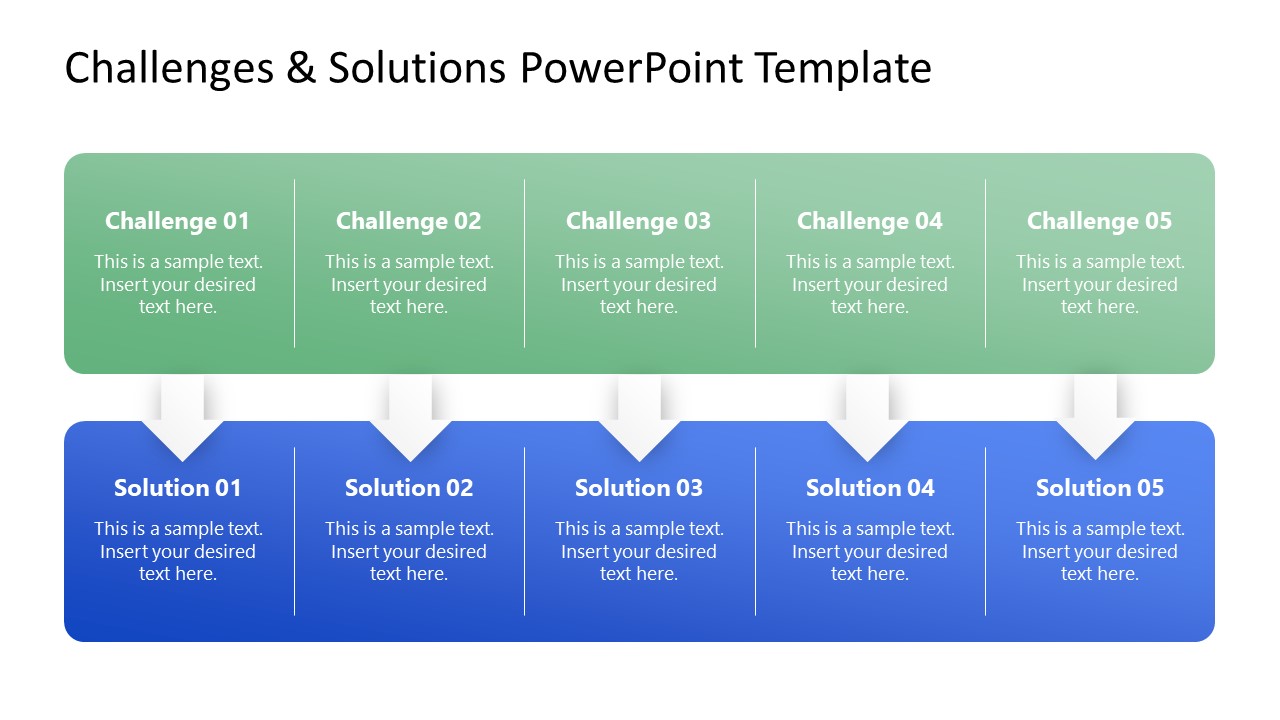 Challenges & Solutions PowerPoint Template

Challenge 01
This is a sample text. Insert your desired text here.

Challenge 02
This is a sample text. Insert your desired text here.

Challenge 03
This is a sample text. Insert your desired text here.

Challenge 04
This is a sample text. Insert your desired text here.

Challenge 05
This is a sample text. Insert your desired text here.

Solution 01
This is a sample text. Insert your desired text here.

Solution 02
This is a sample text. Insert your desired text here.

Solution 03
This is a sample text. Insert your desired text here.

Solution 04
This is a sample text. Insert your desired text here.

Solution 05
This is a sample text. Insert your desired text here.